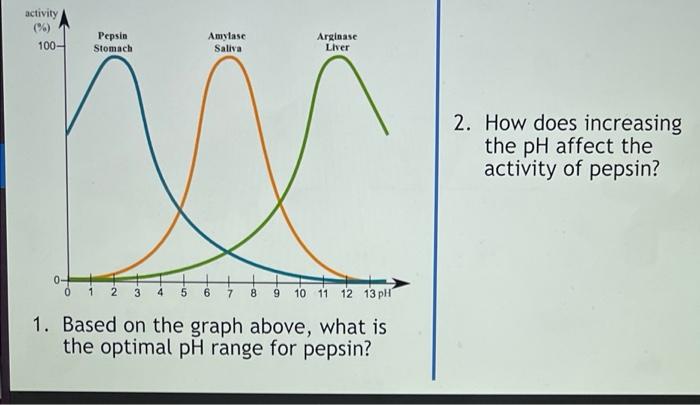 activity
(%)
100
0
Pepsin
Stomach
Amylase
Saliva
Arginase
Liver
0 1 2 3 4 5 6 7 8 9 10 11 12 13 pH

1. Based on the graph above, what is the optimal pH range for pepsin?

2. How does increasing the pH affect the activity of pepsin?